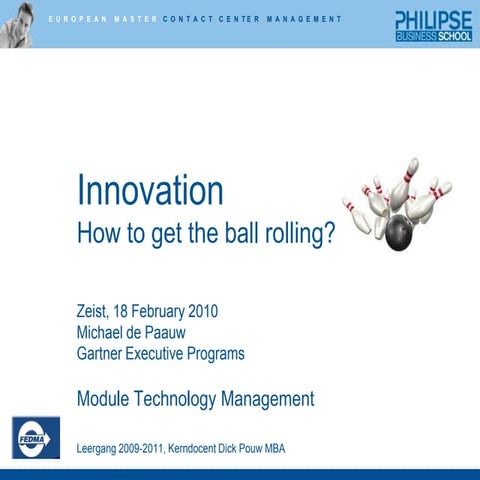 EUROPEAN MASTER CONTACT CENTER MANAGEMENT

PHILIPSE
BUSINESS SCHOOL

Innovation
How to get the ball rolling?

Zeist, 18 February 2010
Michael de Paauw
Gartner Executive Programs

Module Technology Management

FEDMA

Leergang 2009-2011, Kerndocent Dick Pouw MBA